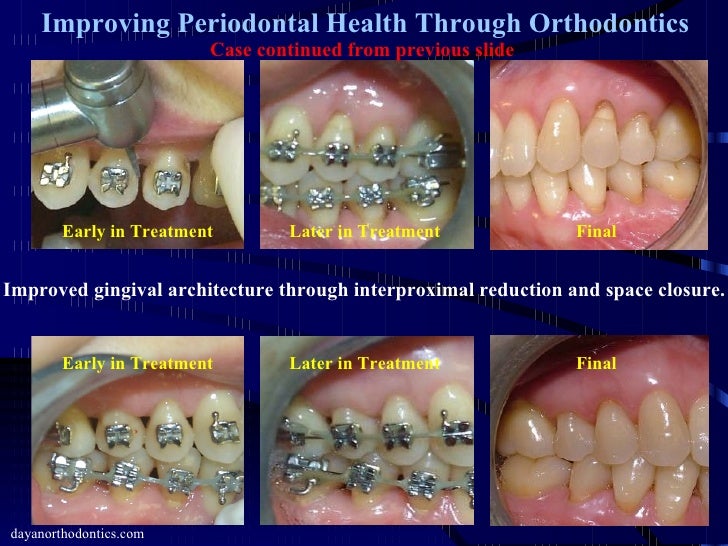 Improving Periodontal Health Through Orthodontics
Case continued from previous slide

Early in Treatment

Later in Treatment

Final

Improved gingival architecture through interproximal reduction and space closure.

Early in Treatment

Later in Treatment

Final

dayanorthodontics.com